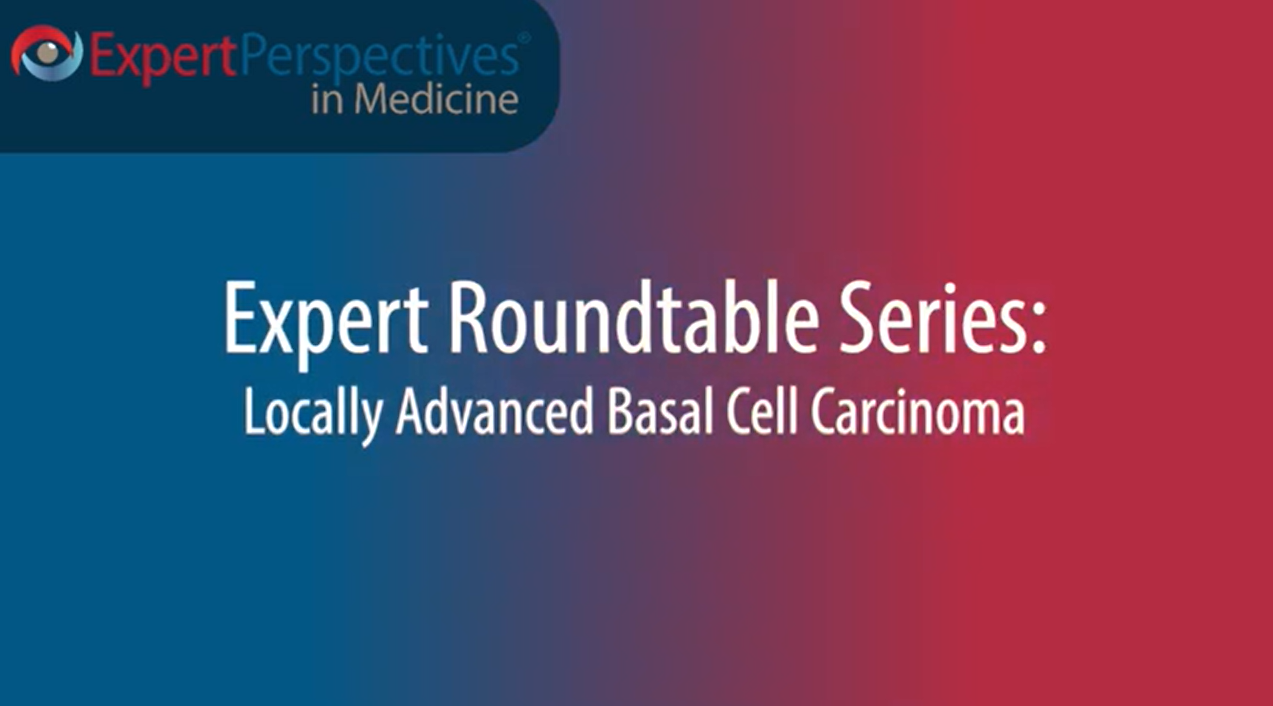 ExpertPerspectives®
in Medicine

Expert Roundtable Series:
Locally Advanced Basal Cell Carcinoma